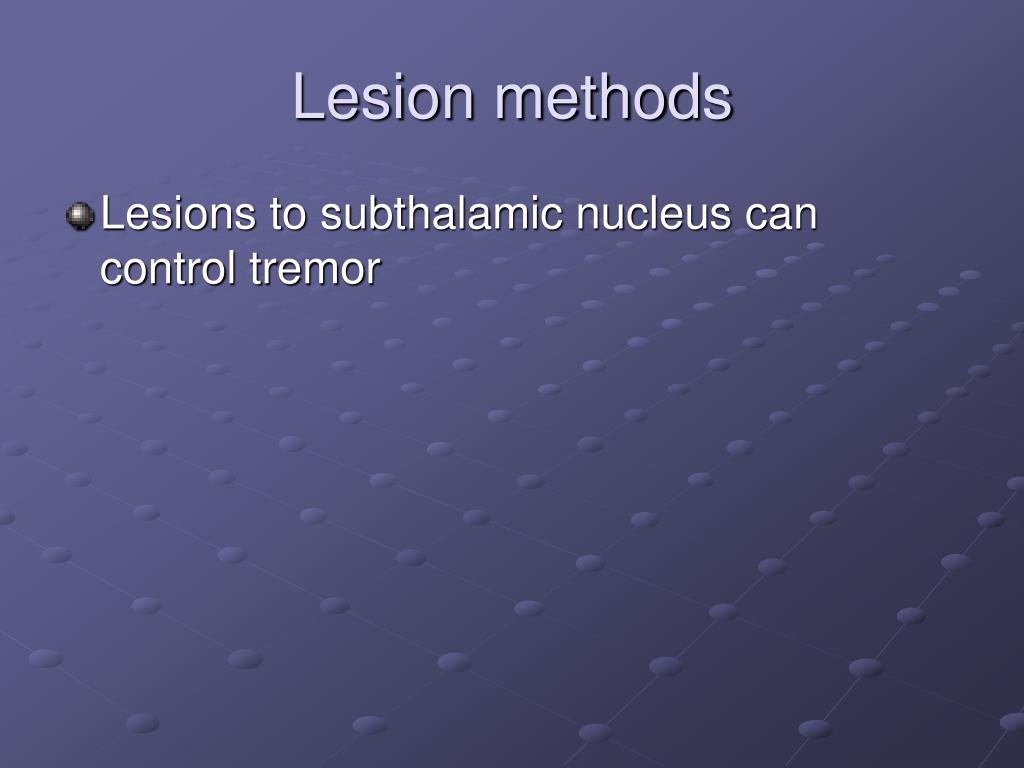 Lesion methods

Lesions to subthalamic nucleus can control tremor